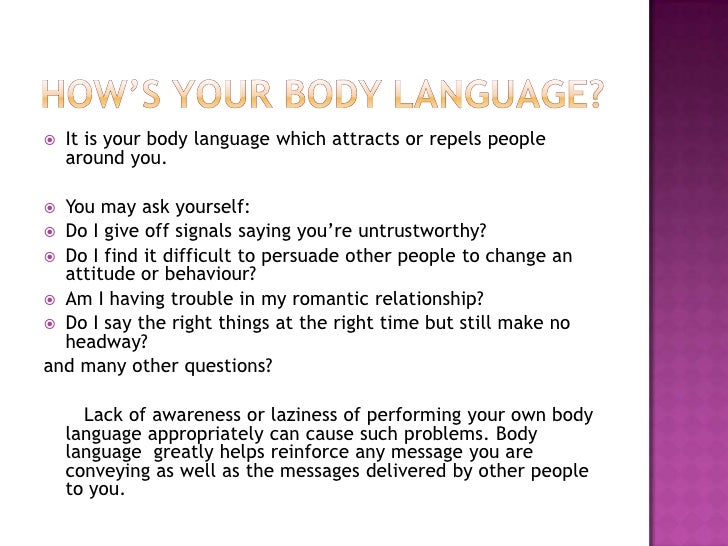 HOW'S YOUR BODY LANGUAGE?

It is your body language which attracts or repels people around you.

You may ask yourself:

Do I give off signals saying you're untrustworthy?

Do I find it difficult to persuade other people to change an attitude or behaviour?

Am I having trouble in my romantic relationship?

Do I say the right things at the right time but still make no headway?

and many other questions?

Lack of awareness or laziness of performing your own body language appropriately can cause such problems. Body language greatly helps reinforce any message you are conveying as well as the messages delivered by other people to you.